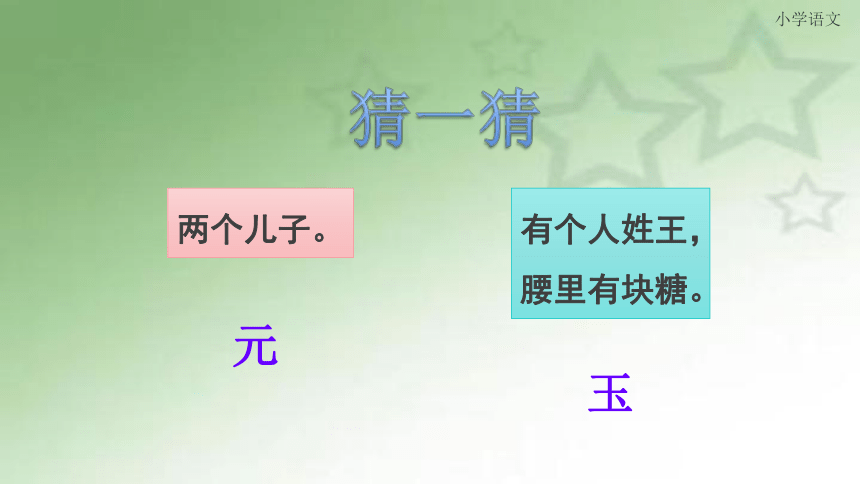 小学语文

猜一猜

两个儿子。

元

有个人姓王，
腰里有块糖。

玉